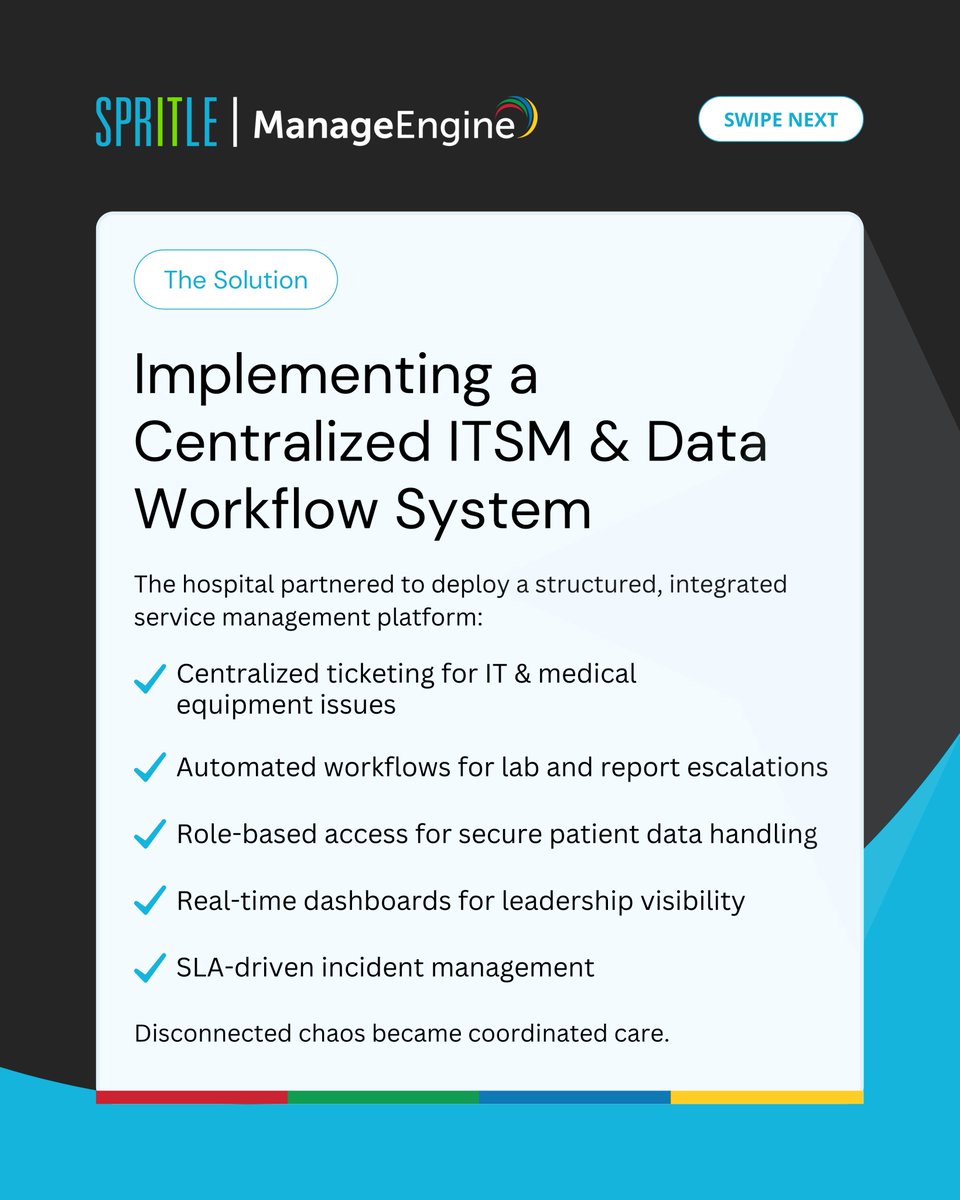 SPRITLE | ManageEngine

SWIPE NEXT

The Solution

Implementing a Centralized ITSM & Data Workflow System

The hospital partnered to deploy a structured, integrated service management platform:

Centralized ticketing for IT & medical equipment issues

Automated workflows for lab and report escalations

Role-based access for secure patient data handling

Real-time dashboards for leadership visibility

SLA-driven incident management

Disconnected chaos became coordinated care.